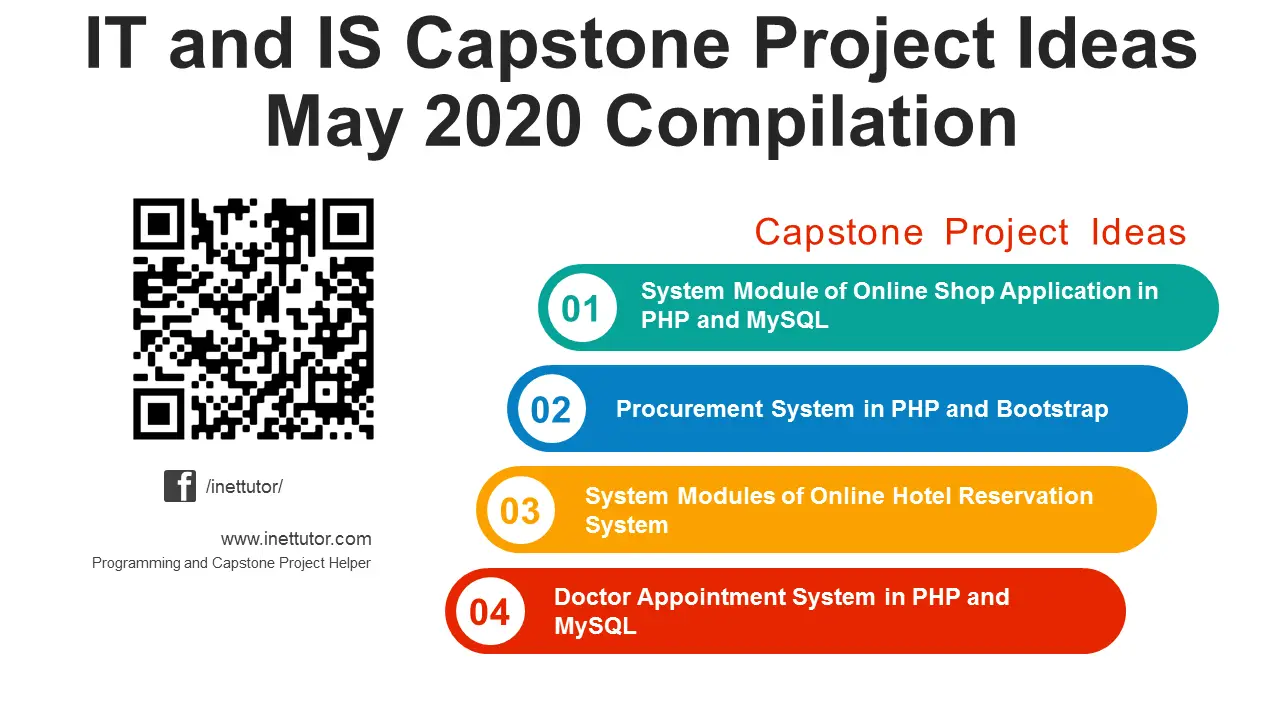 IT and IS Capstone Project Ideas May 2020 Compilation

/inettutor/

www.inettutor.com
Programming and Capstone Project Helper

Capstone Project Ideas

01 System Module of Online Shop Application in PHP and MySQL

02 Procurement System in PHP and Bootstrap

03 System Modules of Online Hotel Reservation System

04 Doctor Appointment System in PHP and MySQL